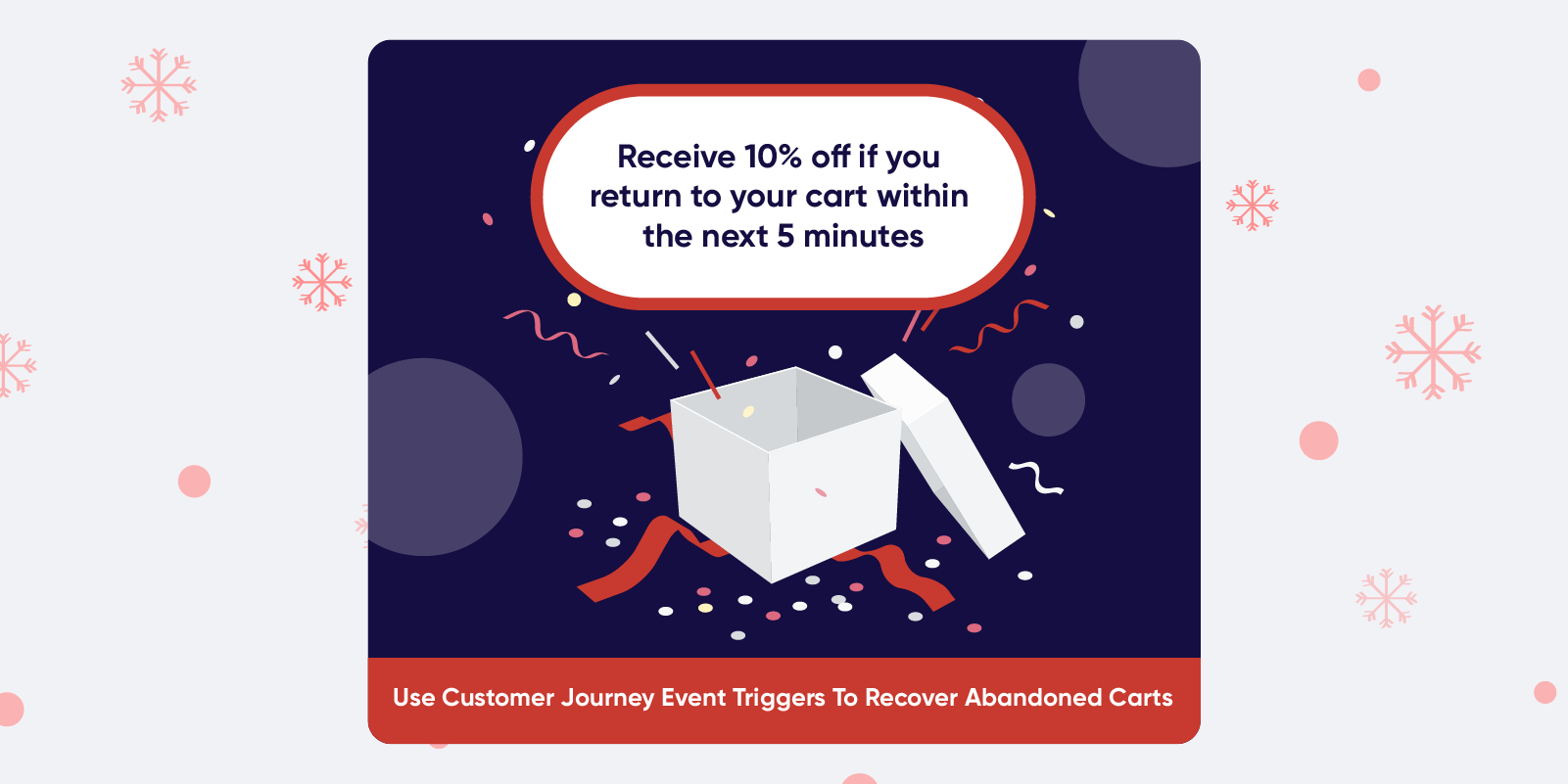 Receive 10% off if you return to your cart within the next 5 minutes

Use Customer Journey Event Triggers To Recover Abandoned Carts